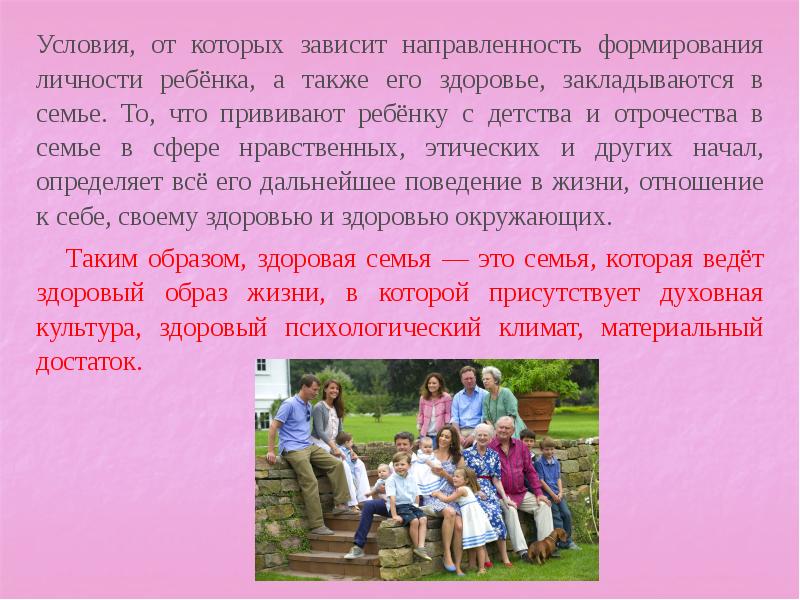 Условия, от которых зависит направленность формирования личности ребёнка, а также его здоровье, закладываются в семье. То, что прививают ребёнку с детства и отрочества в семье в сфере нравственных, этических и других начал, определяет всё его дальнейшее поведение в жизни, отношение к себе, своему здоровью и здоровью окружающих.

Таким образом, здоровая семья — это семья, которая ведёт здоровый образ жизни, в которой присутствует духовная культура, здоровый психологический климат, материальный достаток.